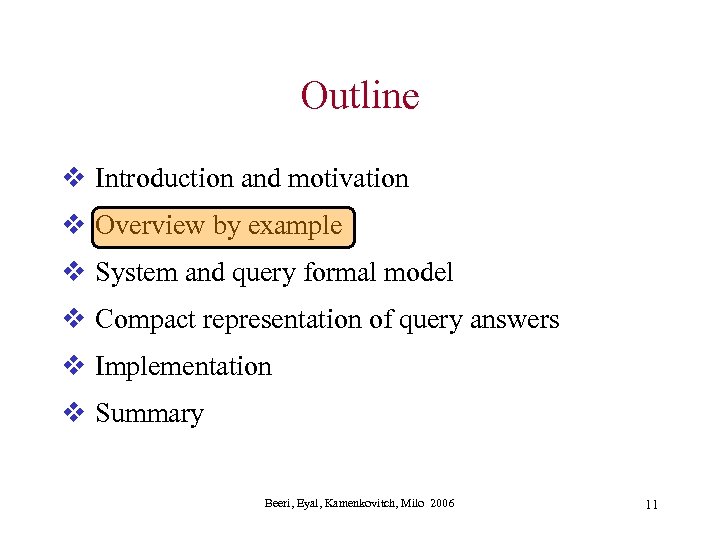 Outline

❖ Introduction and motivation
❖ Overview by example
❖ System and query formal model
❖ Compact representation of query answers
❖ Implementation
❖ Summary

Beeri, Eyal, Kamenkovitch, Milo 2006

11